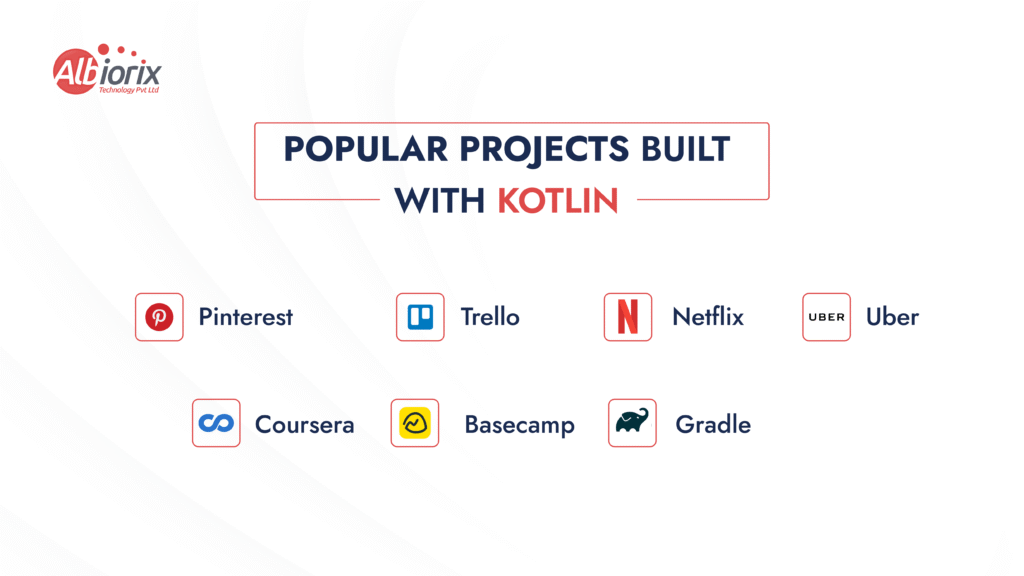 Albiorix
Technology Pvt Ltd

POPULAR PROJECTS BUILT WITH KOTLIN

Pinterest
Trello
Netflix
UBER Uber
Coursera
Basecamp
Gradle